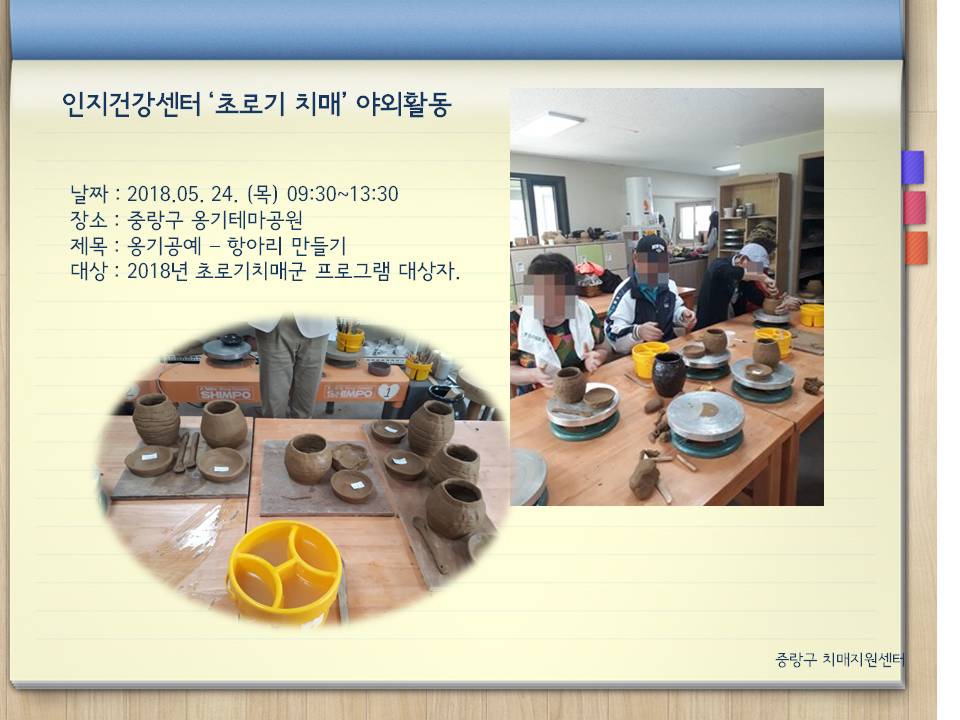 인지건강센터 '초로기 치매' 야외활동

날짜 : 2018.05. 24. (목) 09:30~13:30
장소 : 중랑구 옹기테마공원
제목 : 옹기공예 – 항아리 만들기
대상 : 2018년 초로기치매군 프로그램 대상자.

SHIMPO

SHIMPO

중랑구 치매지원센터